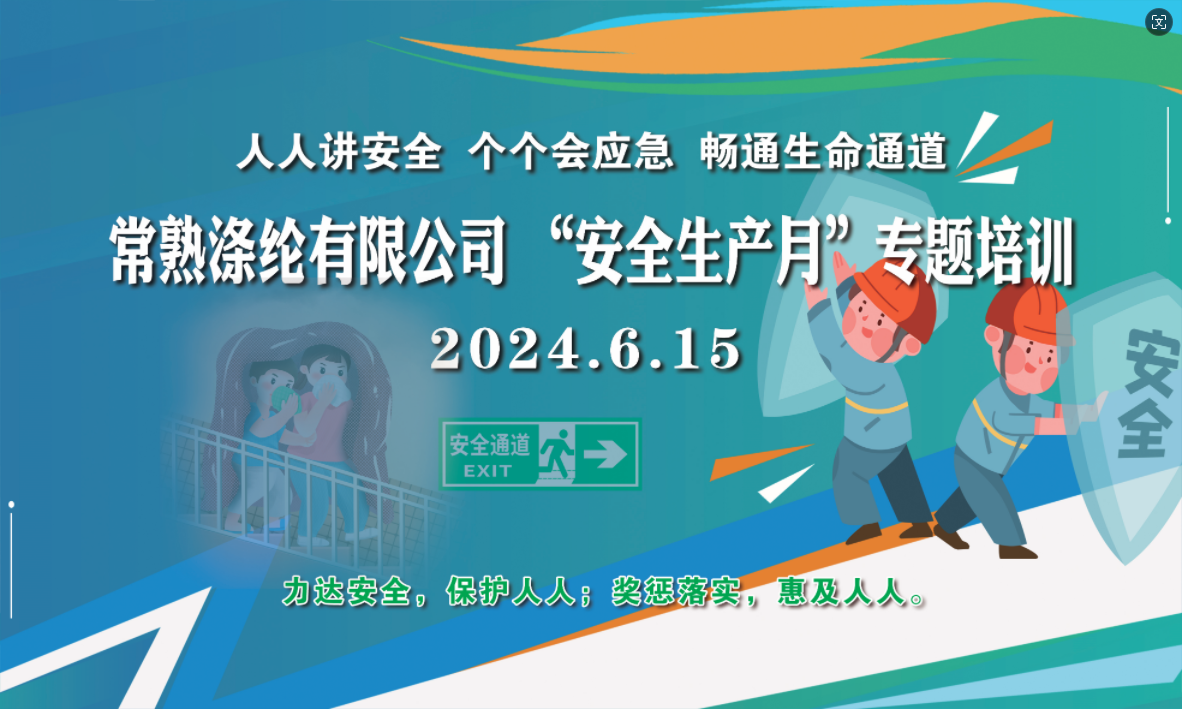 人人讲安全 个个会应急 畅通生命通道

常熟涤纶有限公司 “安全生产月”专题培训

2024.6.15

安全通道
EXIT

安全

力达安全，保护人人；奖惩落实，惠及人人。